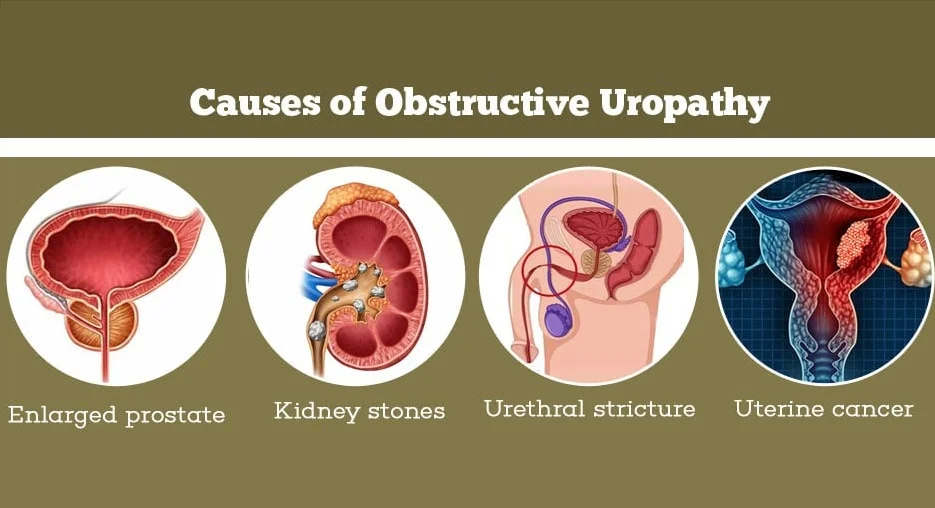 Causes of Obstructive Uropathy

Enlarged prostate

Kidney stones

Urethral stricture

Uterine cancer